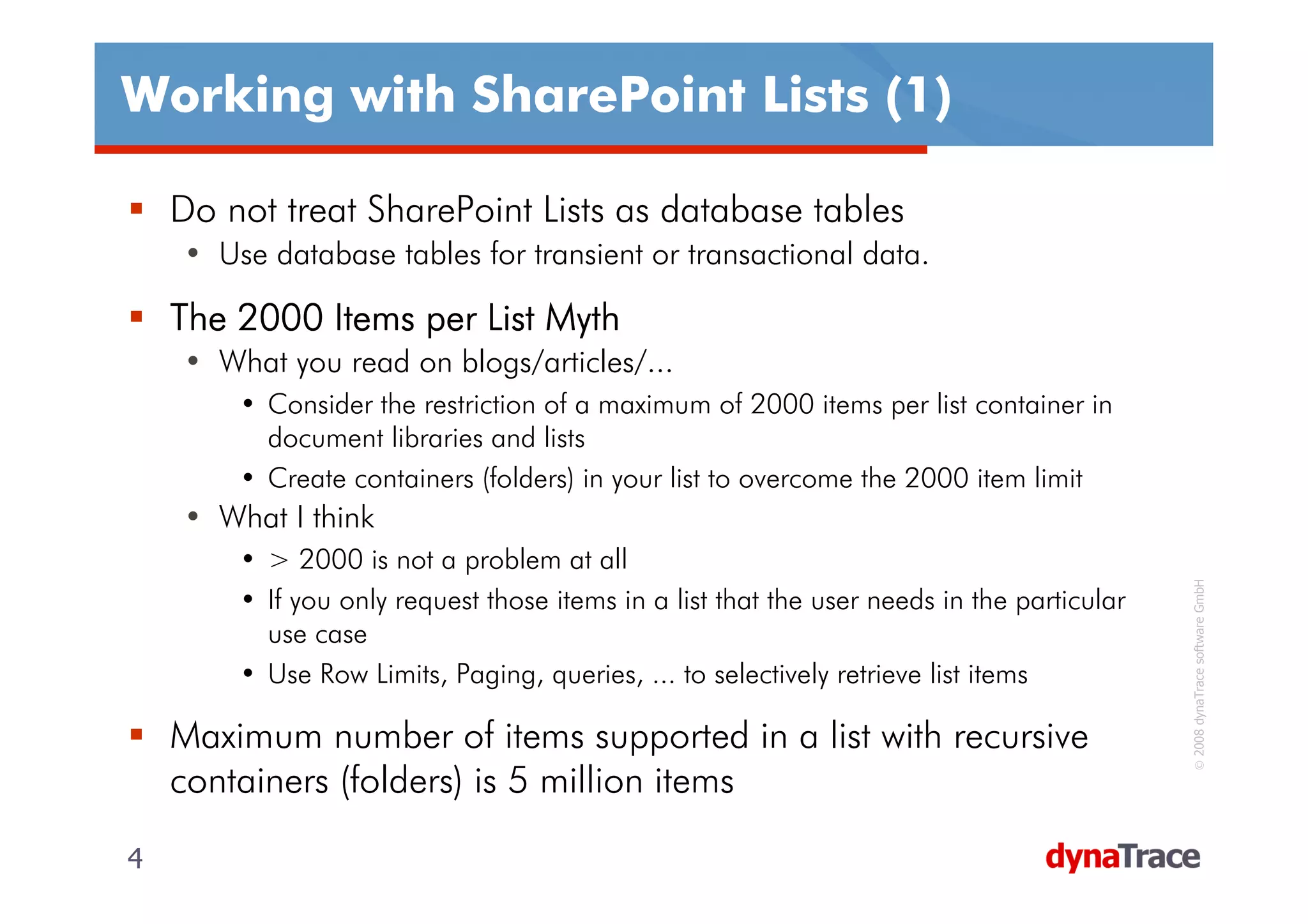 Working with SharePoint Lists (1)

▪ Do not treat SharePoint Lists as database tables
  • Use database tables for transient or transactional data.

▪ The 2000 Items per List Myth
  • What you read on blogs/articles/...
    • Consider the restriction of a maximum of 2000 items per list container in document libraries and lists
    • Create containers (folders) in your list to overcome the 2000 item limit
  • What I think
    • > 2000 is not a problem at all
    • If you only request those items in a list that the user needs in the particular use case
    • Use Row Limits, Paging, queries, ... to selectively retrieve list items

▪ Maximum number of items supported in a list with recursive containers (folders) is 5 million items

© 2008 dynaTrace software GmbH

4

dynaTrace